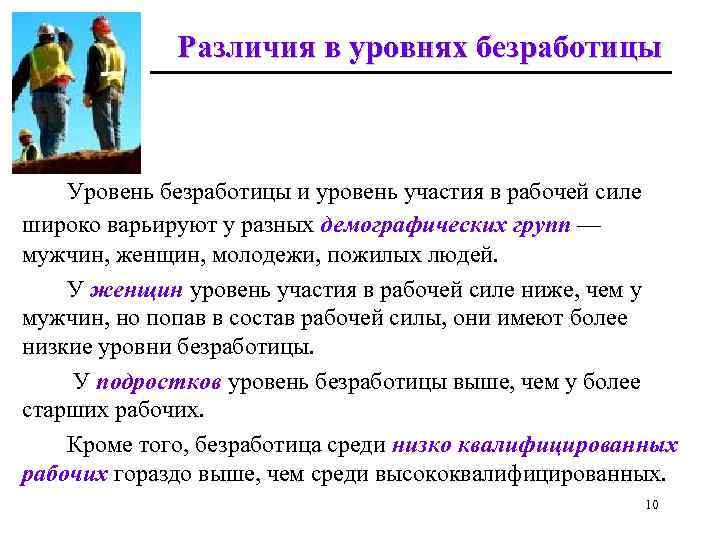 Различия в уровнях безработицы

Уровень безработицы и уровень участия в рабочей силе широко варьируют у разных демографических групп — мужчин, женщин, молодежи, пожилых людей.

У женщин уровень участия в рабочей силе ниже, чем у мужчин, но попав в состав рабочей силы, они имеют более низкие уровни безработицы.

У подростков уровень безработицы выше, чем у более старших рабочих.

Кроме того, безработица среди низко квалифицированных рабочих гораздо выше, чем среди высококвалифицированных.

10